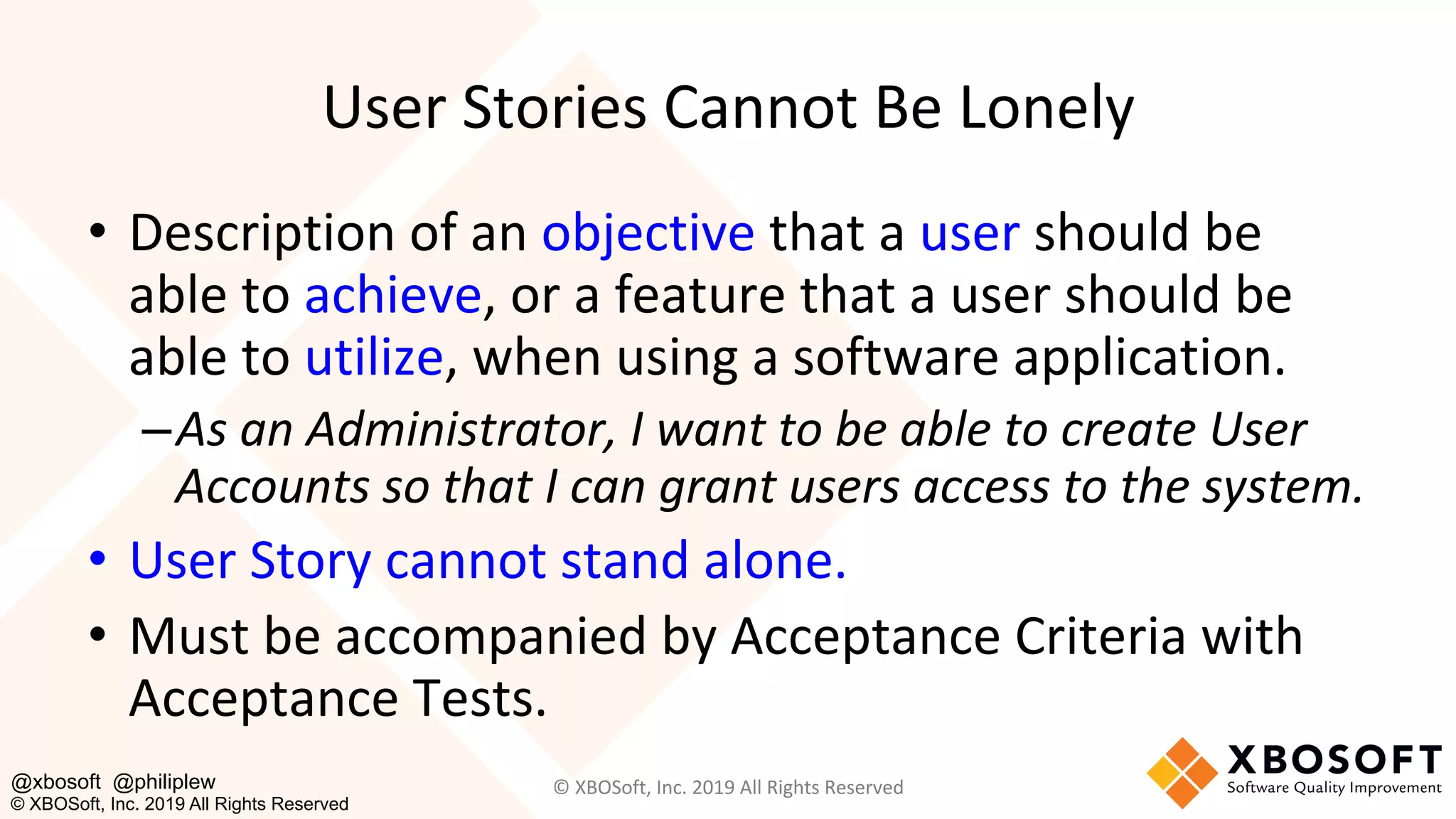 User Stories Cannot Be Lonely

• Description of an objective that a user should be able to achieve, or a feature that a user should be able to utilize, when using a software application.

–As an Administrator, I want to be able to create User Accounts so that I can grant users access to the system.

• User Story cannot stand alone.

• Must be accompanied by Acceptance Criteria with Acceptance Tests.

@xbosoft @philiplew
© XBOSoft, Inc. 2019 All Rights Reserved

© XBOSoft, Inc. 2019 All Rights Reserved

XBOSOFT
Software Quality Improvement